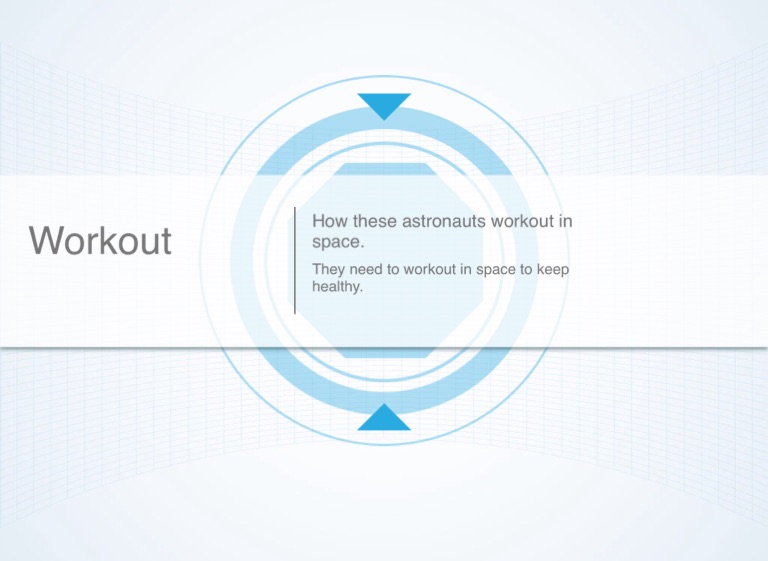 Workout

How these astronauts workout in space.

They need to workout in space to keep healthy.